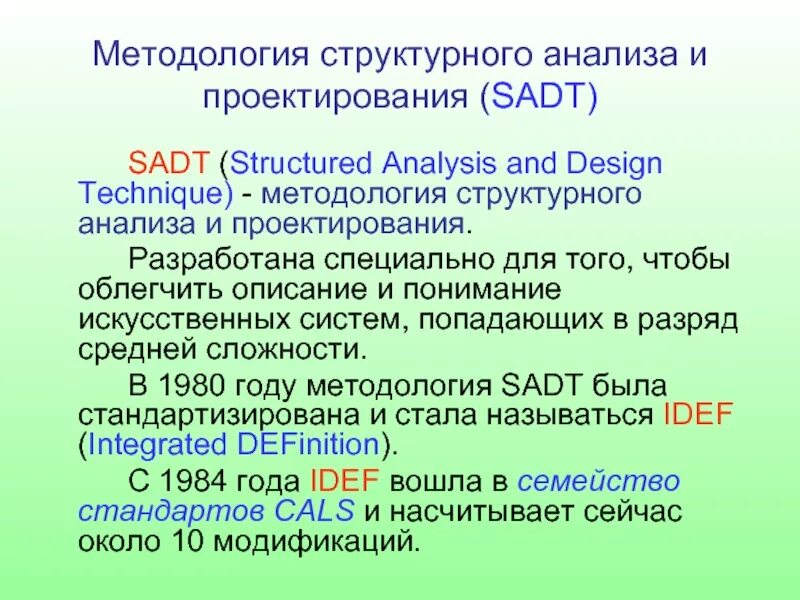 Методология структурного анализа и проектирования (SADT)

SADT (Structured Analysis and Design Technique) - методология структурного анализа и проектирования.

Разработана специально для того, чтобы облегчить описание и понимание искусственных систем, попадающих в разряд средней сложности.

В 1980 году методология SADT была стандартизирована и стала называться IDEF (Integrated DEFinition).

С 1984 года IDEF вошла в семейство стандартов CALS и насчитывает сейчас около 10 модификаций.